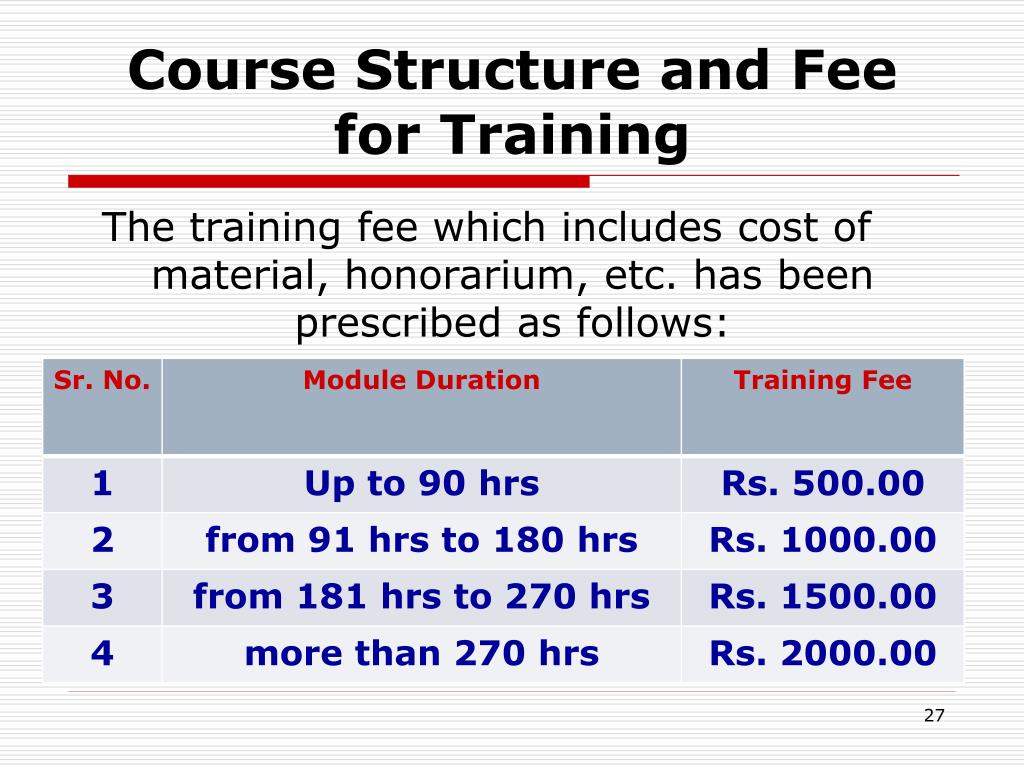 Course Structure and Fee for Training

The training fee which includes cost of material, honorarium, etc. has been prescribed as follows:

| Sr. No. | Module Duration | Training Fee |
|---|---|---|
| 1 | Up to 90 hrs | Rs. 500.00 |
| 2 | from 91 hrs to 180 hrs | Rs. 1000.00 |
| 3 | from 181 hrs to 270 hrs | Rs. 1500.00 |
| 4 | more than 270 hrs | Rs. 2000.00 |

27